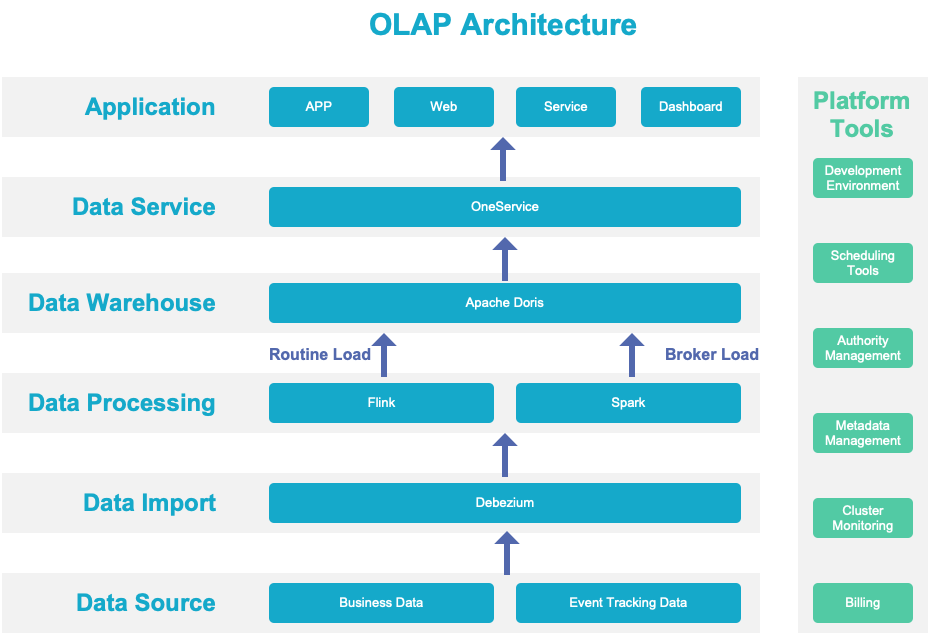 OLAP Architecture

Application
APP
Web
Service
Dashboard

Data Service
OneService

Data Warehouse
Apache Doris

Routine Load
Broker Load

Data Processing
Flink
Spark

Data Import
Debezium

Data Source
Business Data
Event Tracking Data

Platform Tools
Development Environment
Scheduling Tools
Authority Management
Metadata Management
Cluster Monitoring
Billing